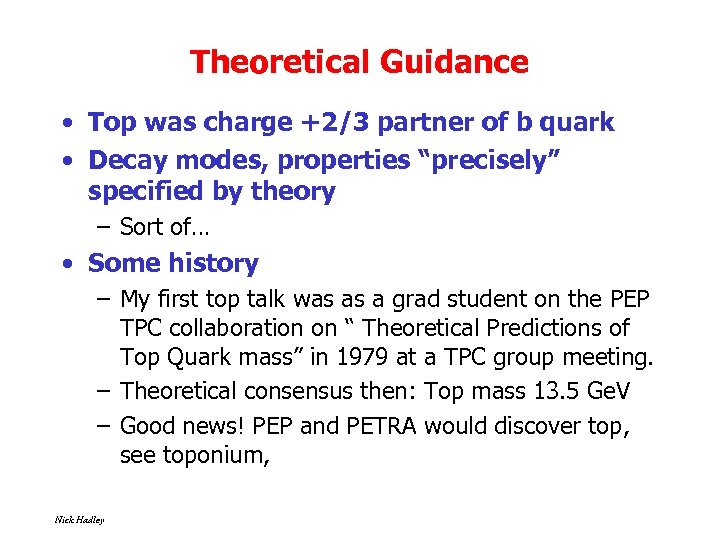 Theoretical Guidance

• Top was charge +2/3 partner of b quark
• Decay modes, properties “precisely” specified by theory
– Sort of…
• Some history
– My first top talk was as a grad student on the PEP TPC collaboration on “ Theoretical Predictions of Top Quark mass” in 1979 at a TPC group meeting.
– Theoretical consensus then: Top mass 13.5 GeV
– Good news! PEP and PETRA would discover top, see toponium,

Nick Hadley